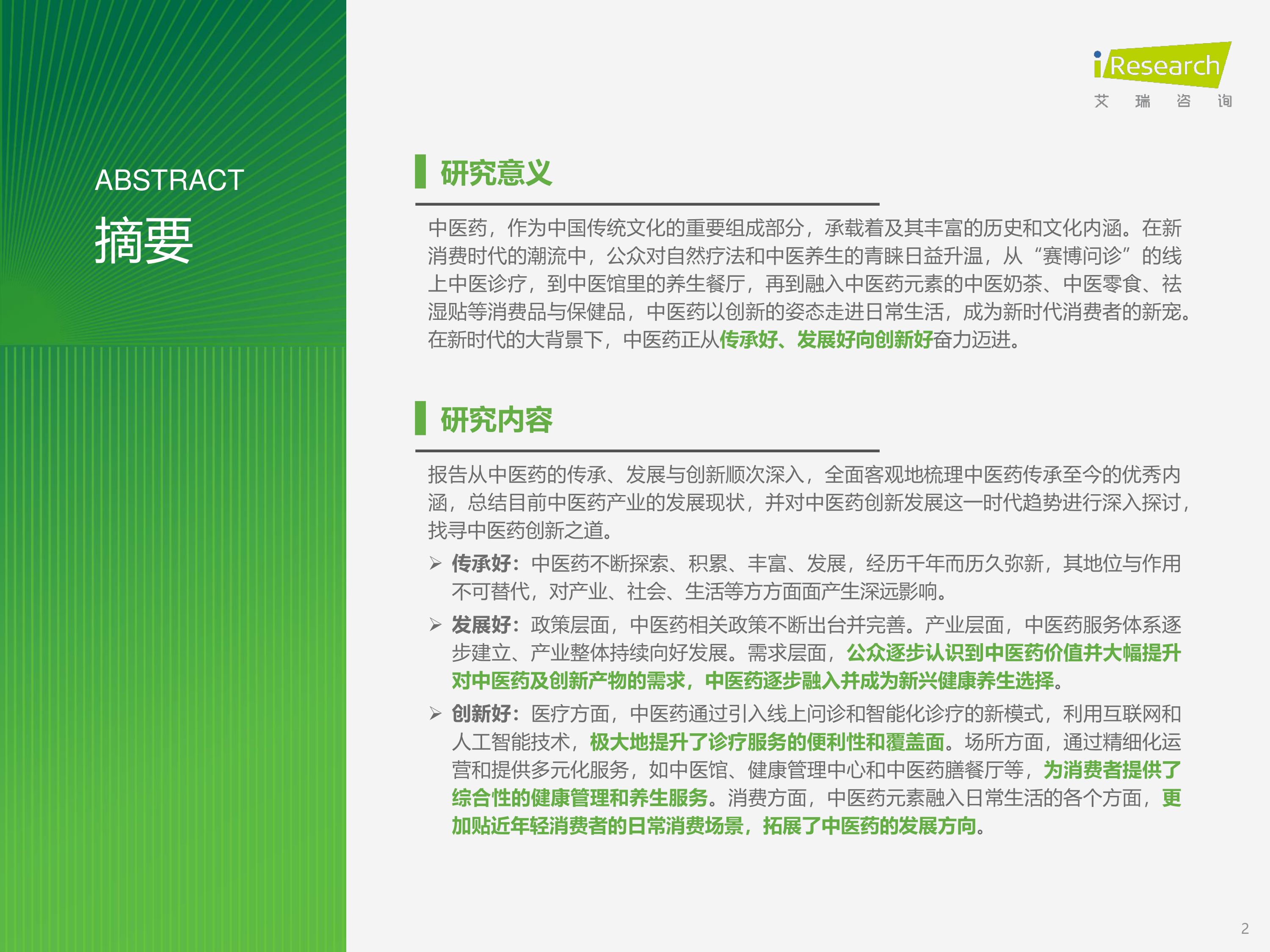 ABSTRACT
摘要

iResearch
艾 瑞 咨 询

研究意义

中医药，作为中国传统文化的重要组成部分，承载着及其丰富的历史和文化内涵。在新消费时代的潮流中，公众对自然疗法和中医养生的青睐日益升温，从“赛博问诊”的线上中医诊疗，到中医馆里的养生餐厅，再到融入中医药元素的中医奶茶、中医零食、祛湿贴等消费品与保健品，中医药以创新的姿态走进日常生活，成为新时代消费者的新宠。在新时代的大背景下，中医药正从传承好、发展好向创新好奋力迈进。

研究内容

报告从中医药的传承、发展与创新顺次深入，全面客观地梳理中医药传承至今的优秀内涵，总结目前中医药产业的发展现状，并对中医药创新发展这一时代趋势进行深入探讨，找寻中医药创新之道。

➢ 传承好：中医药不断探索、积累、丰富、发展，经历千年而历久弥新，其地位与作用不可替代，对产业、社会、生活等方方面面产生深远影响。

➢ 发展好：政策层面，中医药相关政策不断出台并完善。产业层面，中医药服务体系逐步建立、产业整体持续向好发展。需求层面，公众逐步认识到中医药价值并大幅提升对中医药及创新产物的需求，中医药逐步融入并成为新兴健康养生选择。

➢ 创新好：医疗方面，中医药通过引入线上问诊和智能化诊疗的新模式，利用互联网和人工智能技术，极大地提升了诊疗服务的便利性和覆盖面。场所方面，通过精细化运营和提供多元化服务，如中医馆、健康管理中心和中医药膳餐厅等，为消费者提供了综合性的健康管理和养生服务。消费方面，中医药元素融入日常生活的各个方面，更加贴近年轻消费者的日常消费场景，拓展了中医药的发展方向。

2